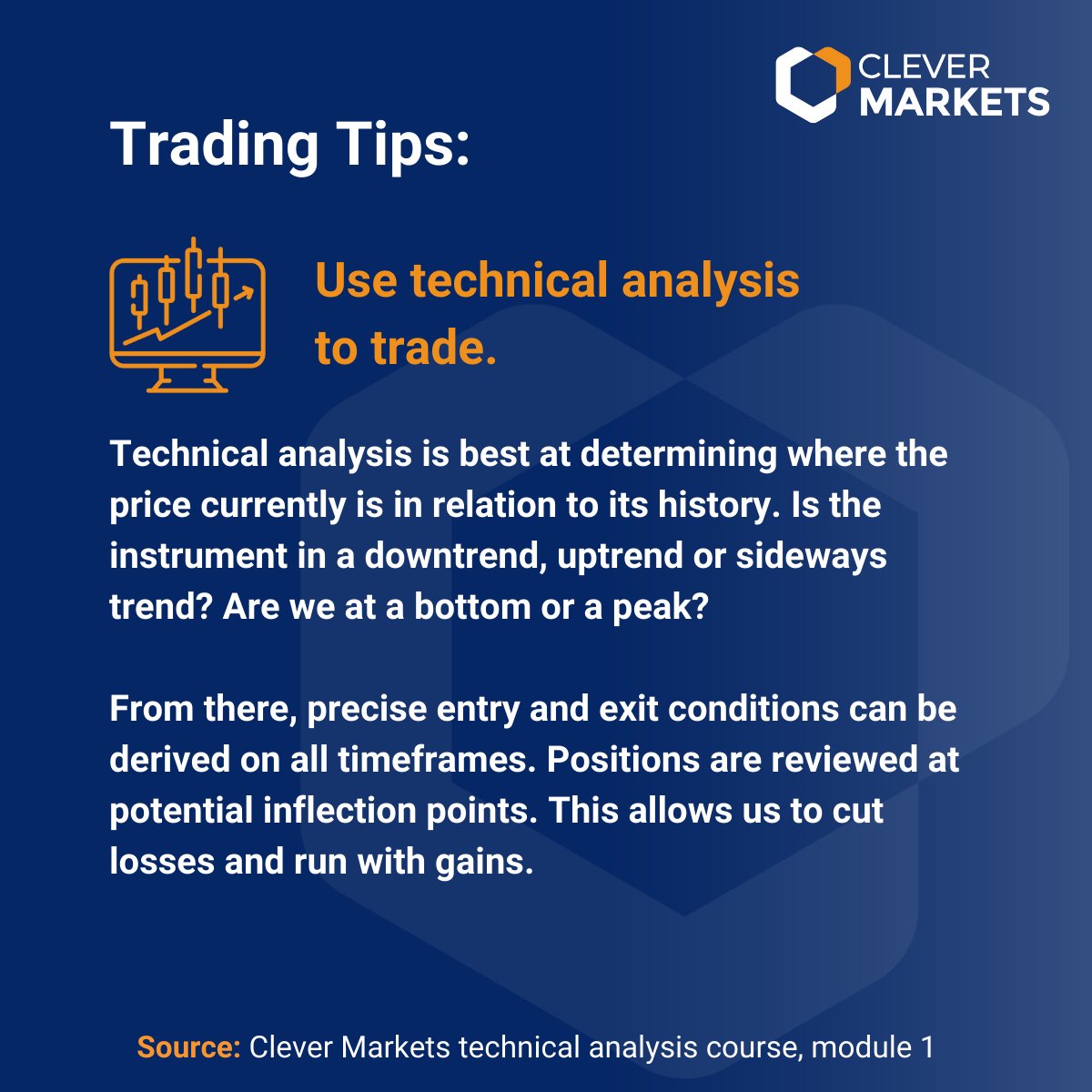 CLEVER MARKETS

Trading Tips:

Use technical analysis to trade.

Technical analysis is best at determining where the price currently is in relation to its history. Is the instrument in a downtrend, uptrend or sideways trend? Are we at a bottom or a peak?

From there, precise entry and exit conditions can be derived on all timeframes. Positions are reviewed at potential inflection points. This allows us to cut losses and run with gains.

Source: Clever Markets technical analysis course, module 1